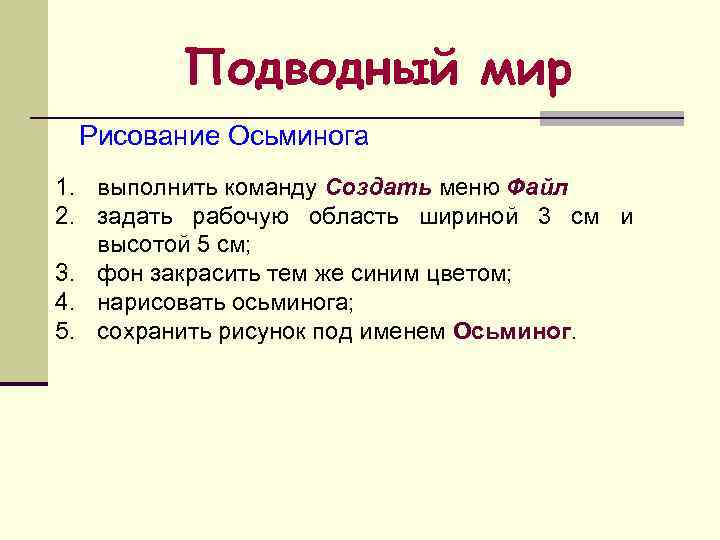 Подводный мир

Рисование Осьминога

1. выполнить команду Создать меню Файл
2. задать рабочую область шириной 3 см и высотой 5 см;
3. фон закрасить тем же синим цветом;
4. нарисовать осьминога;
5. сохранить рисунок под именем Осьминог.